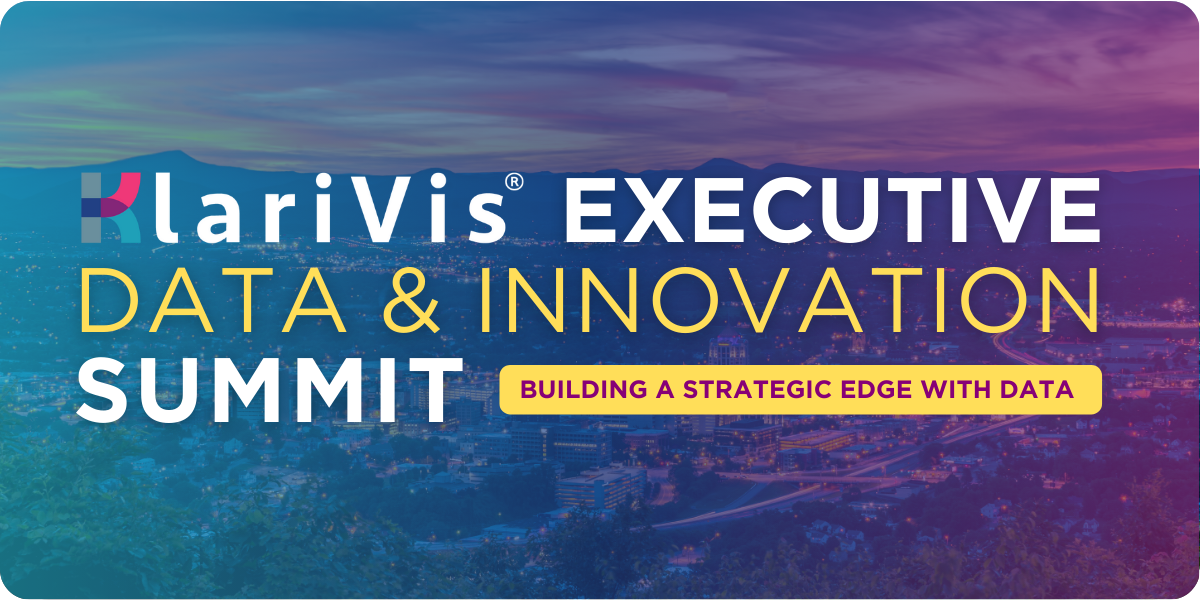 KlariVis® EXECUTIVE
DATA & INNOVATION
SUMMIT

BUILDING A STRATEGIC EDGE WITH DATA